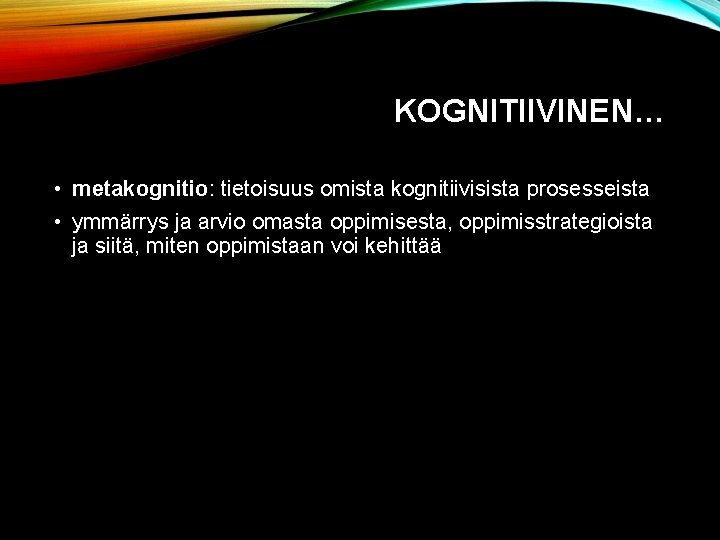 KOGNITIIVINEN…

• metakognitio: tietoisuus omista kognitiivisista prosesseista
• ymmärrys ja arvio omasta oppimisesta, oppimisstrategioista ja siitä, miten oppimistaan voi kehittää